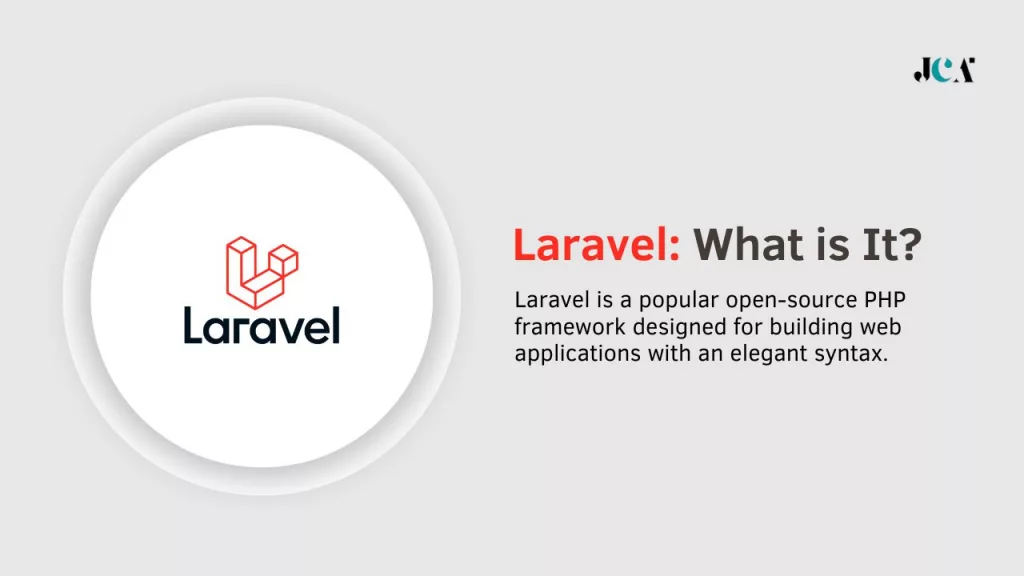 JCA

Laravel

Laravel: What is It?

Laravel is a popular open-source PHP framework designed for building web applications with an elegant syntax.